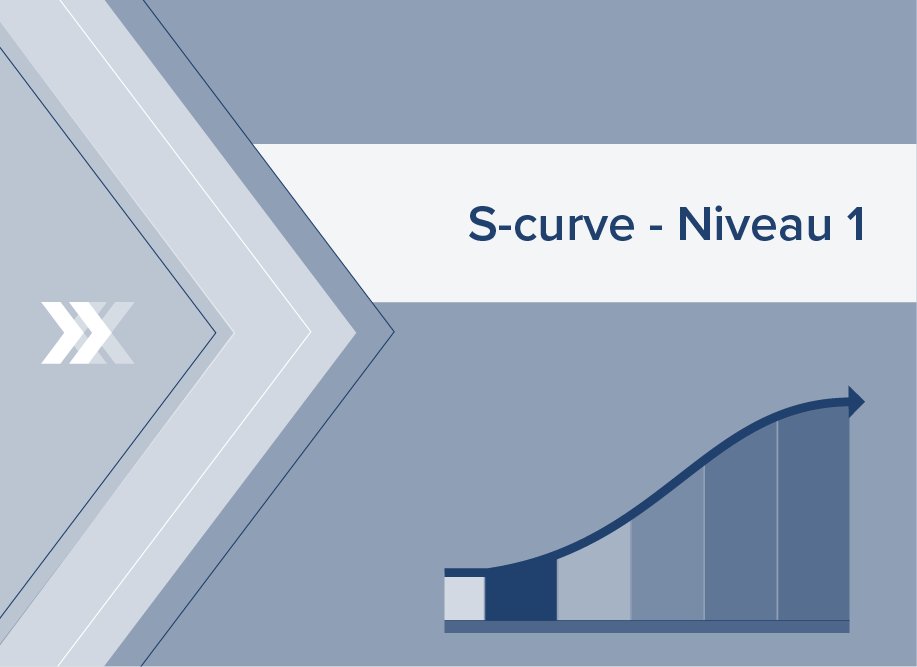 S-curve - Niveau 1